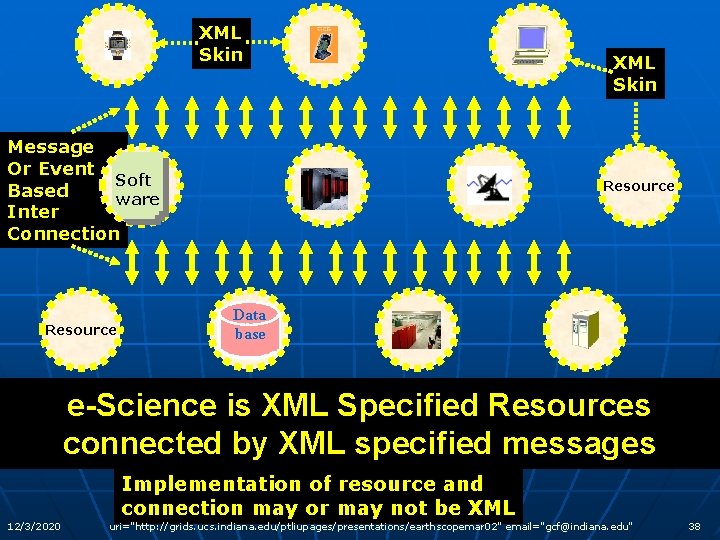 XML Skin

XML Skin

Message Or Event Based Inter Connection

Soft ware

Resource

Resource

Data base

e-Science is XML Specified Resources connected by XML specified messages

Implementation of resource and connection may or may not be XML

12/3/2020 uri="http://grids.ucs.indiana.edu/ptliupages/presentations/earthscopemar02" email="gcf@indiana.edu" 38